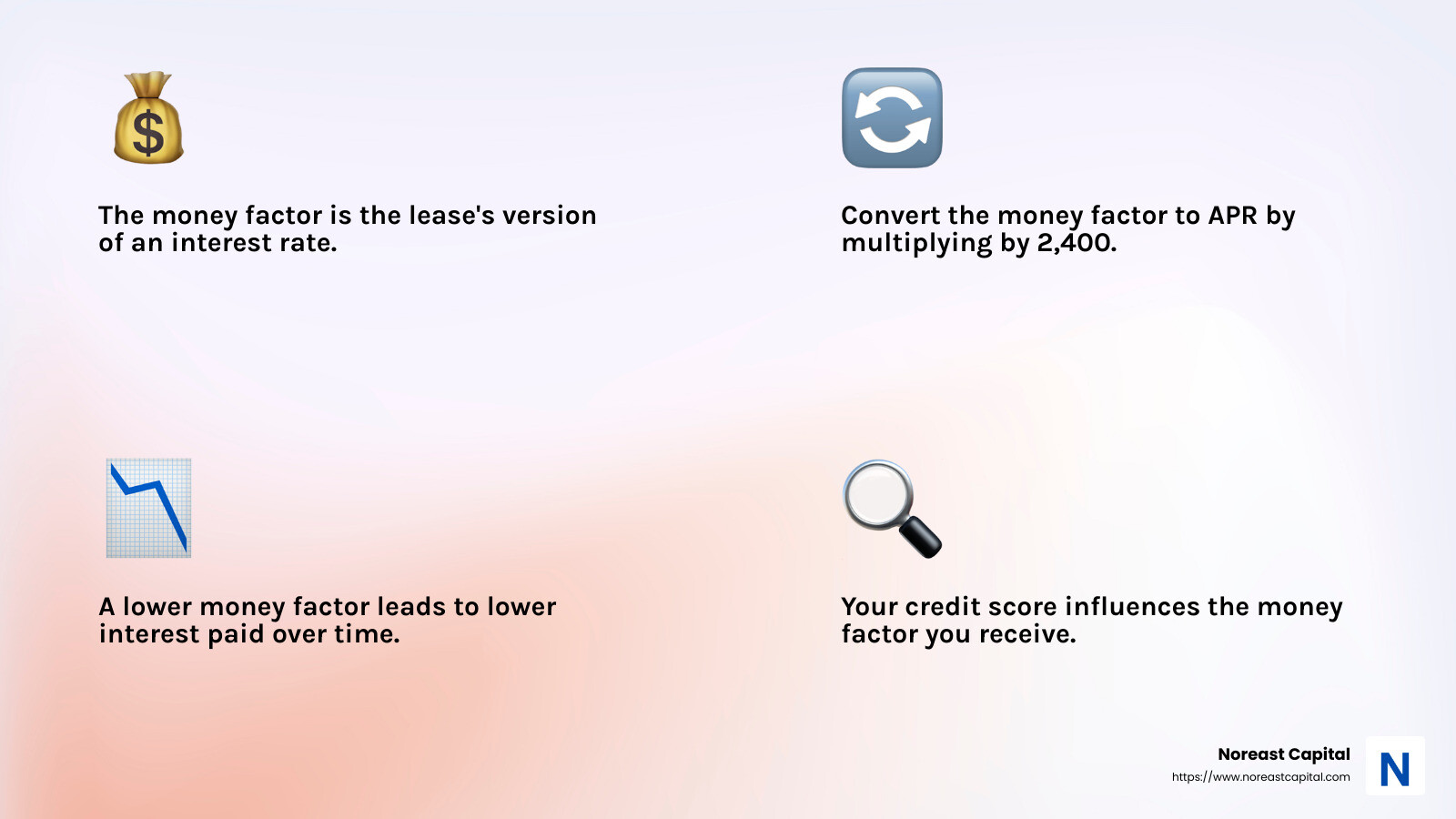 The money factor is the lease's version of an interest rate.

Convert the money factor to APR by multiplying by 2,400.

A lower money factor leads to lower interest paid over time.

Your credit score influences the money factor you receive.

Noreast Capital
https://www.noreastcapital.com
N